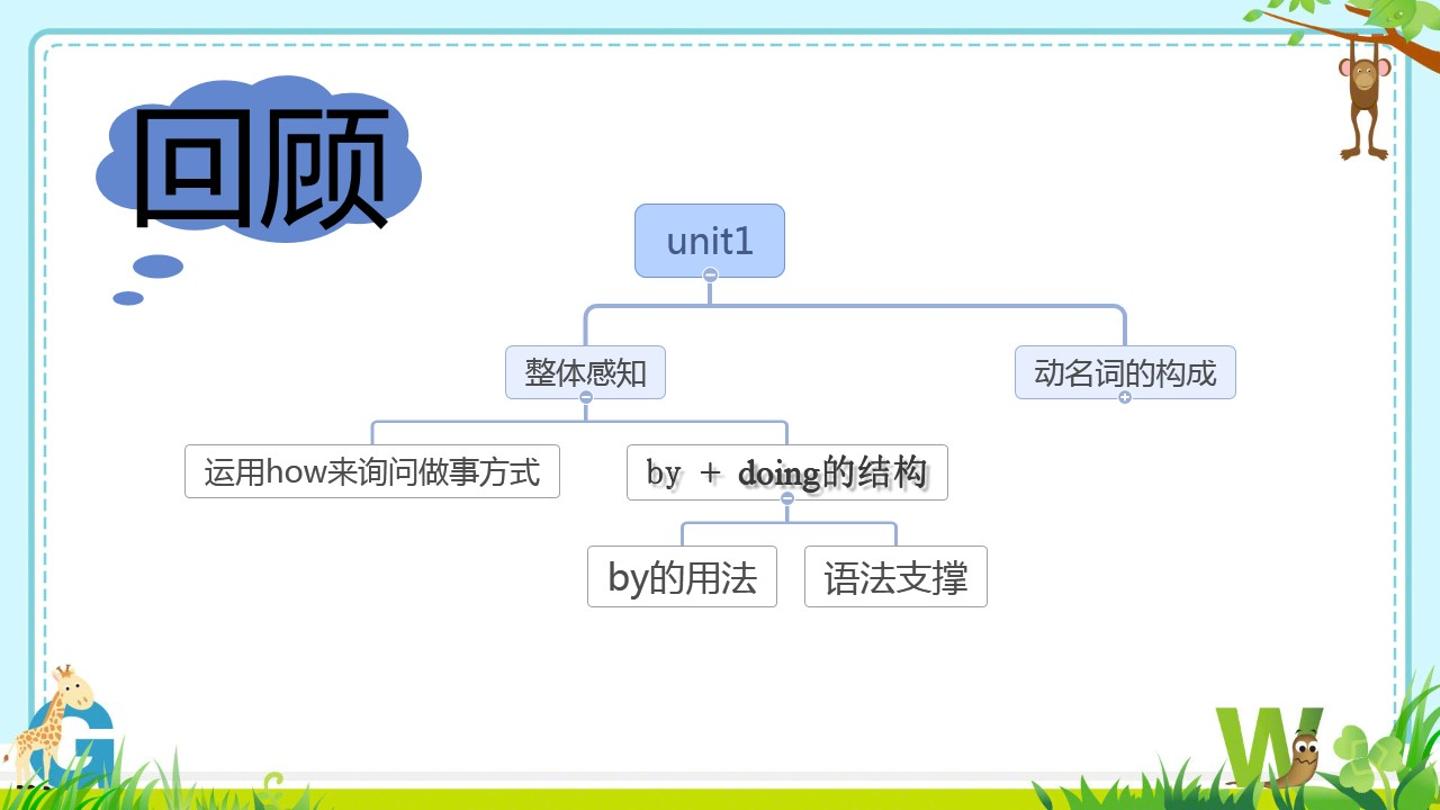 回顾

unit1

整体感知

动名词的构成

运用how来询问做事方式

by + doing的结构

by的用法

语法支撑